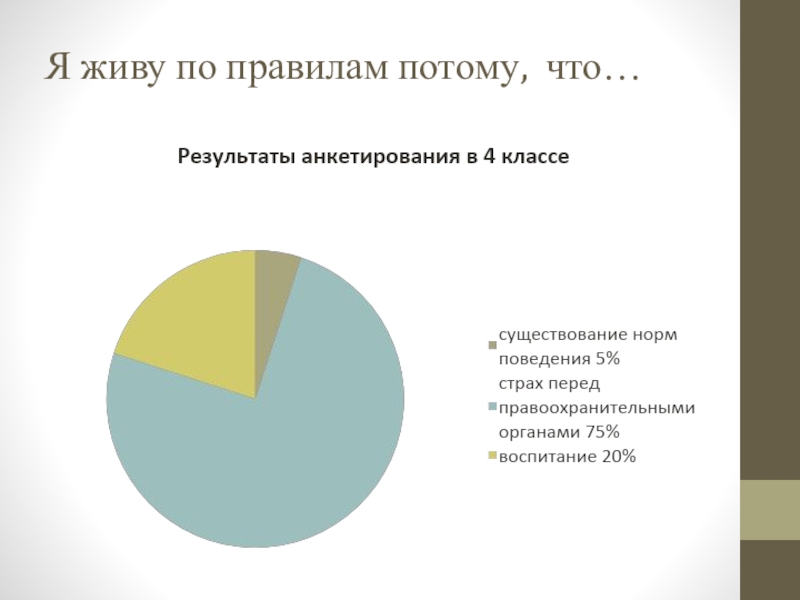 Я живу по правилам потому, что…

Результаты анкетирования в 4 классе

существование норм поведения 5%
страх перед правоохранительными органами 75%
воспитание 20%